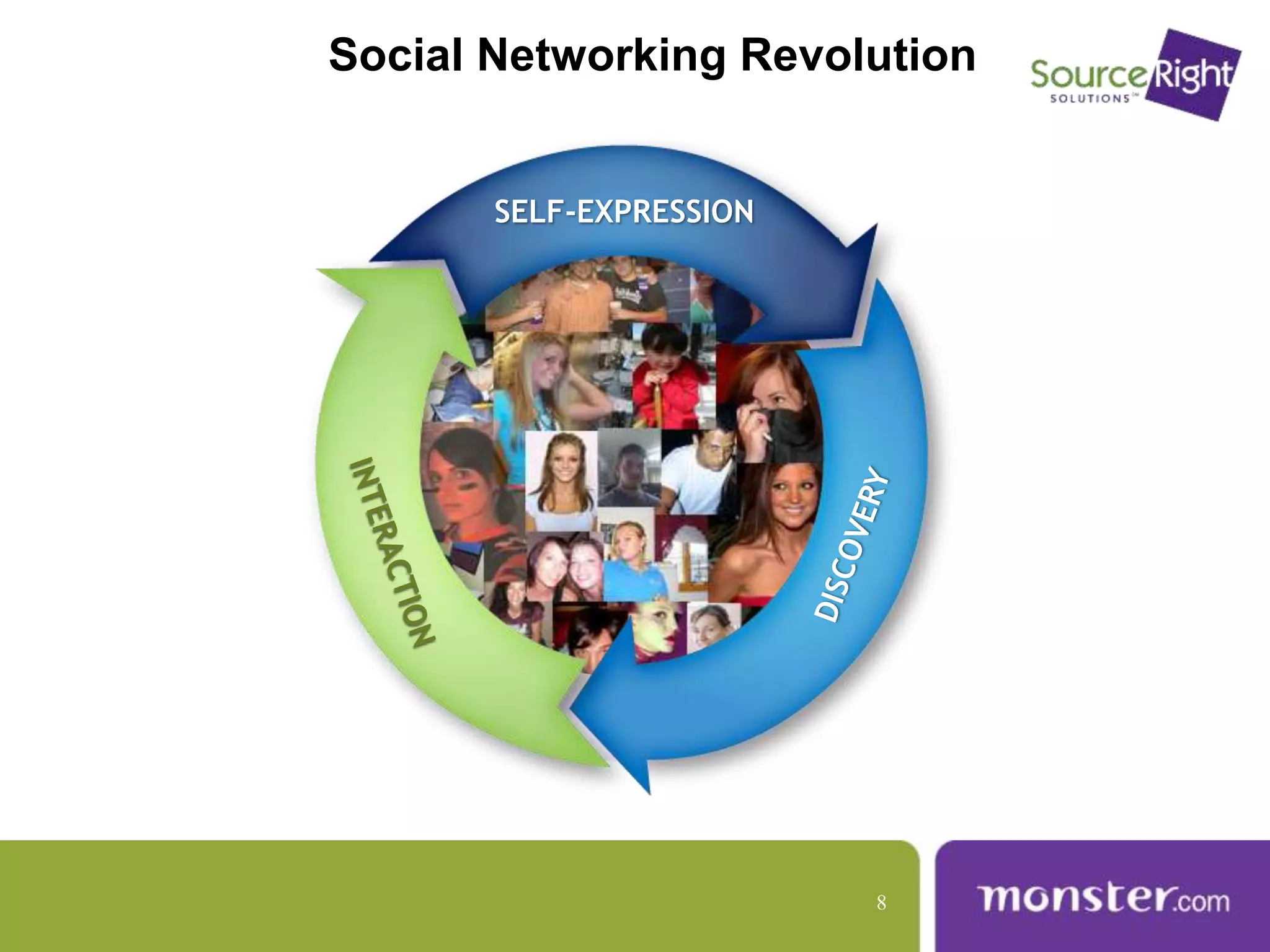 Social Networking Revolution

SourceRight SOLUTIONS℠

SELF-EXPRESSION

DISCOVERY

INTERACTION

8

monster.com